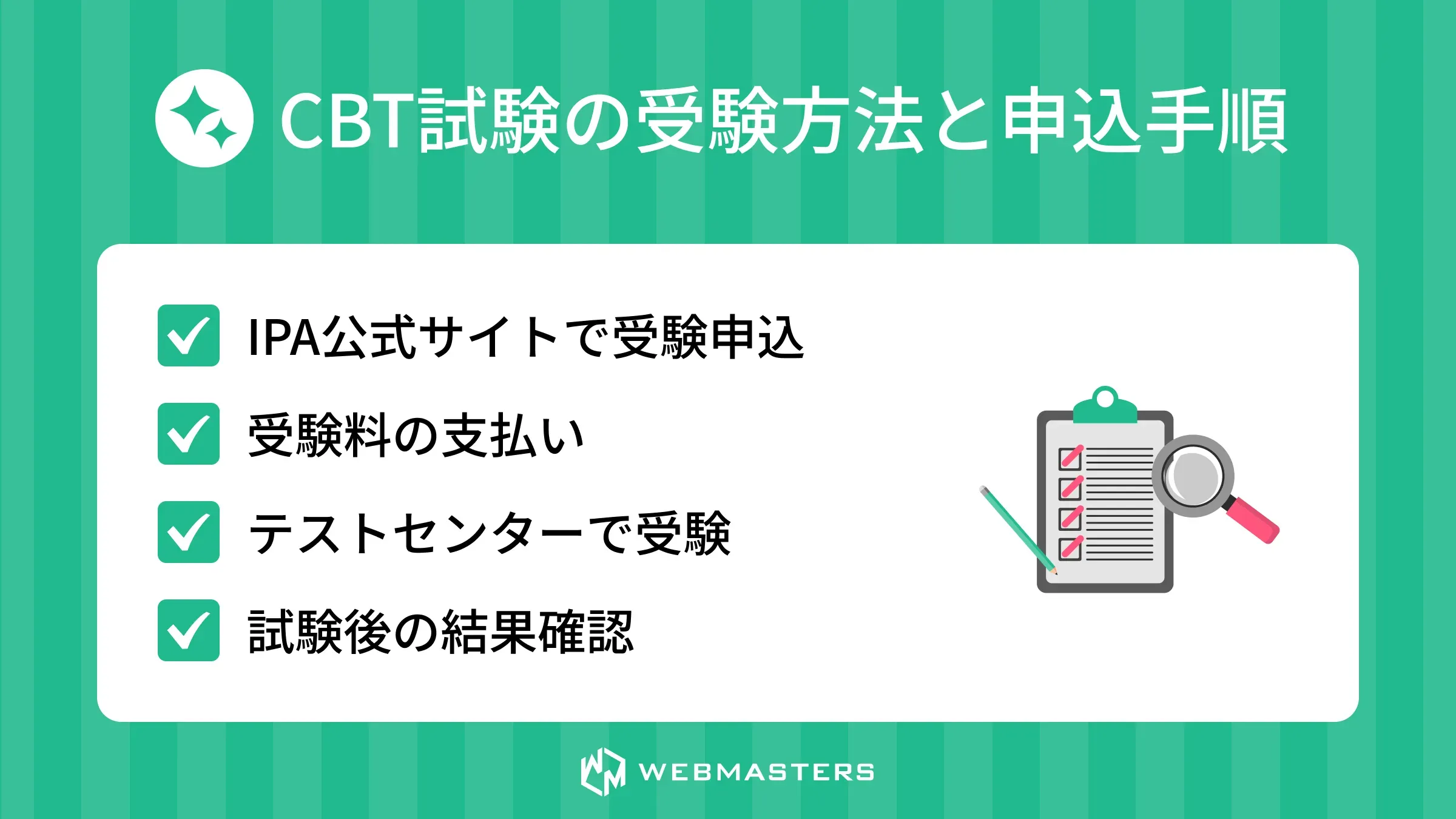 CBT試験の受験方法と申込手順

IPA公式サイトで受験申込

受験料の支払い

テストセンターで受験

試験後の結果確認

WEBMASTERS